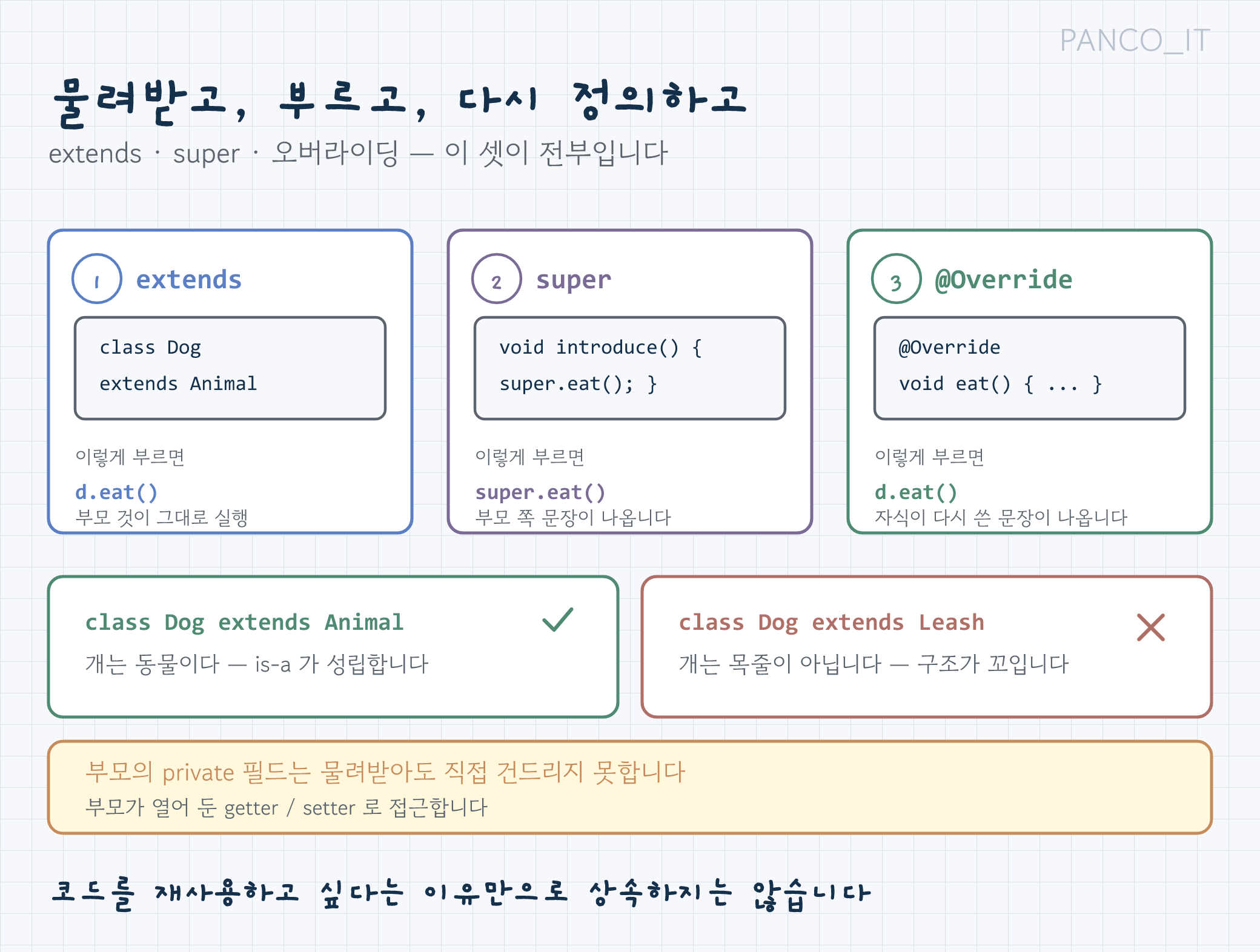 PANCO_IT

물려받고, 부르고, 다시 정의하고

extends · super · 오버라이딩 — 이 셋이 전부입니다

1 extends

class Dog
extends Animal

이렇게 부르면

d.eat()
부모 것이 그대로 실행

2 super

void introduce() {
super.eat(); }

이렇게 부르면

super.eat()
부모 쪽 문장이 나옵니다

3 @Override

@Override
void eat() { ... }

이렇게 부르면

d.eat()
자식이 다시 쓴 문장이 나옵니다

class Dog extends Animal
개는 동물이다 — is-a 가 성립합니다

class Dog extends Leash
개는 목줄이 아닙니다 — 구조가 꼬입니다

부모의 private 필드는 물려받아도 직접 건드리지 못합니다
부모가 열어 둔 getter / setter 로 접근합니다

코드를 재사용하고 싶다는 이유만으로 상속하지는 않습니다